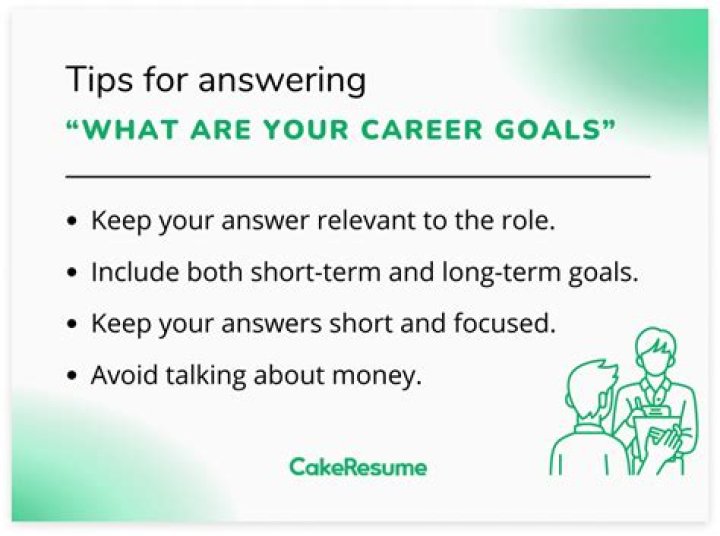 Tips for answering
“WHAT ARE YOUR CAREER GOALS”

• Keep your answer relevant to the role.
• Include both short-term and long-term goals.
• Keep your answers short and focused.
• Avoid talking about money.

CakeResume